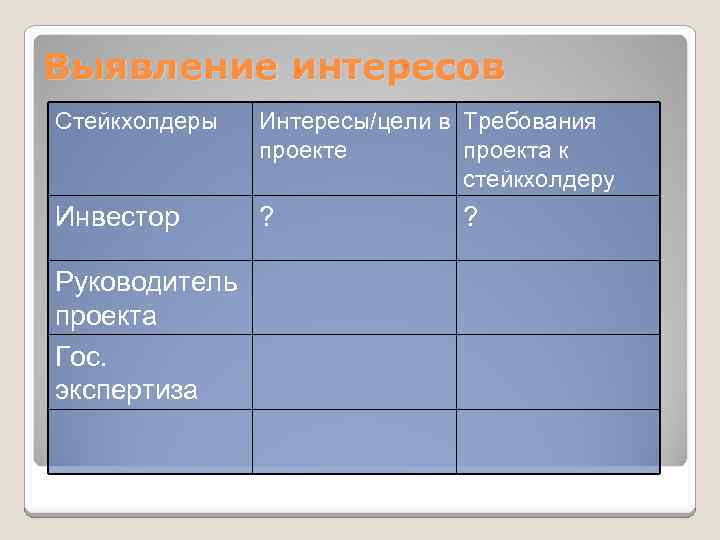 Выявление интересов

| Стейкхолдеры | Интересы/цели в проекте | Требования проекта к стейкхолдеру |
|---|---|---|
| Инвестор | ? | ? |
| Руководитель проекта | | |
| Гос. экспертиза | | |
| | | |